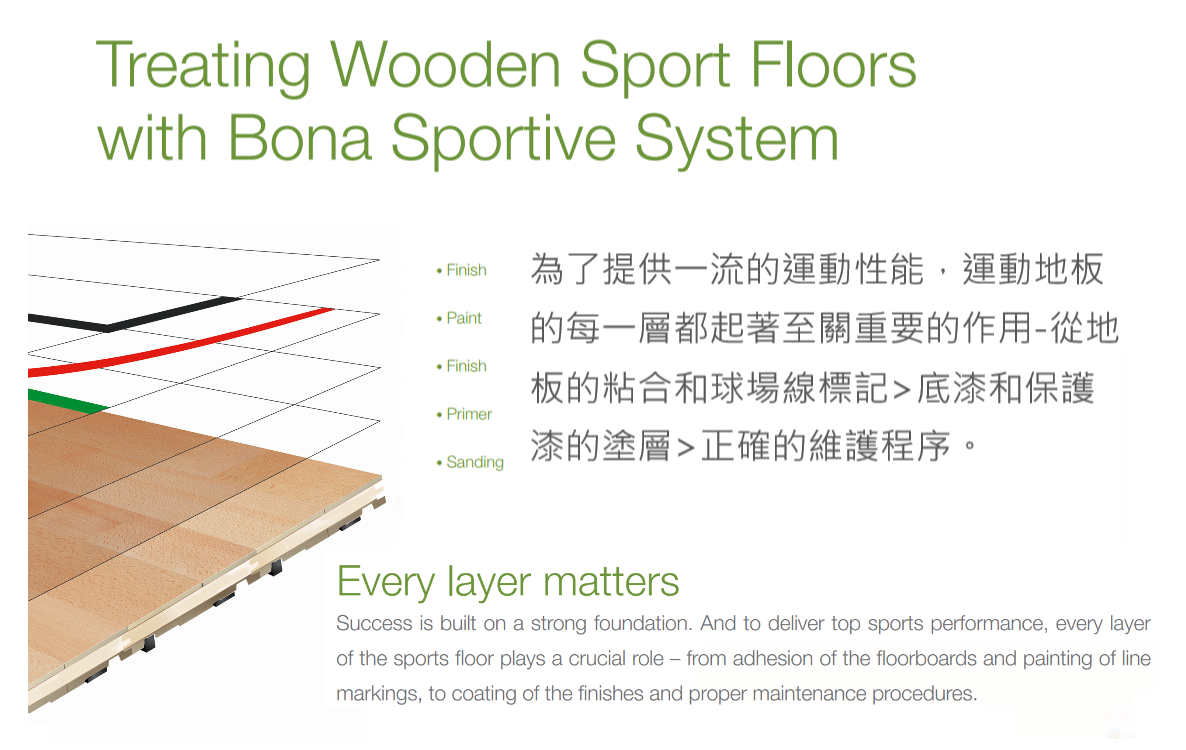 Treating Wooden Sport Floors with Bona Sportive System

• Finish
• Paint
• Finish
• Primer
• Sanding

為了提供一流的運動性能，運動地板的每一層都起著至關重要的作用-從地板的粘合和球場線標記>底漆和保護漆的塗層>正確的維護程序。

Every layer matters

Success is built on a strong foundation. And to deliver top sports performance, every layer of the sports floor plays a crucial role – from adhesion of the floorboards and painting of line markings, to coating of the finishes and proper maintenance procedures.